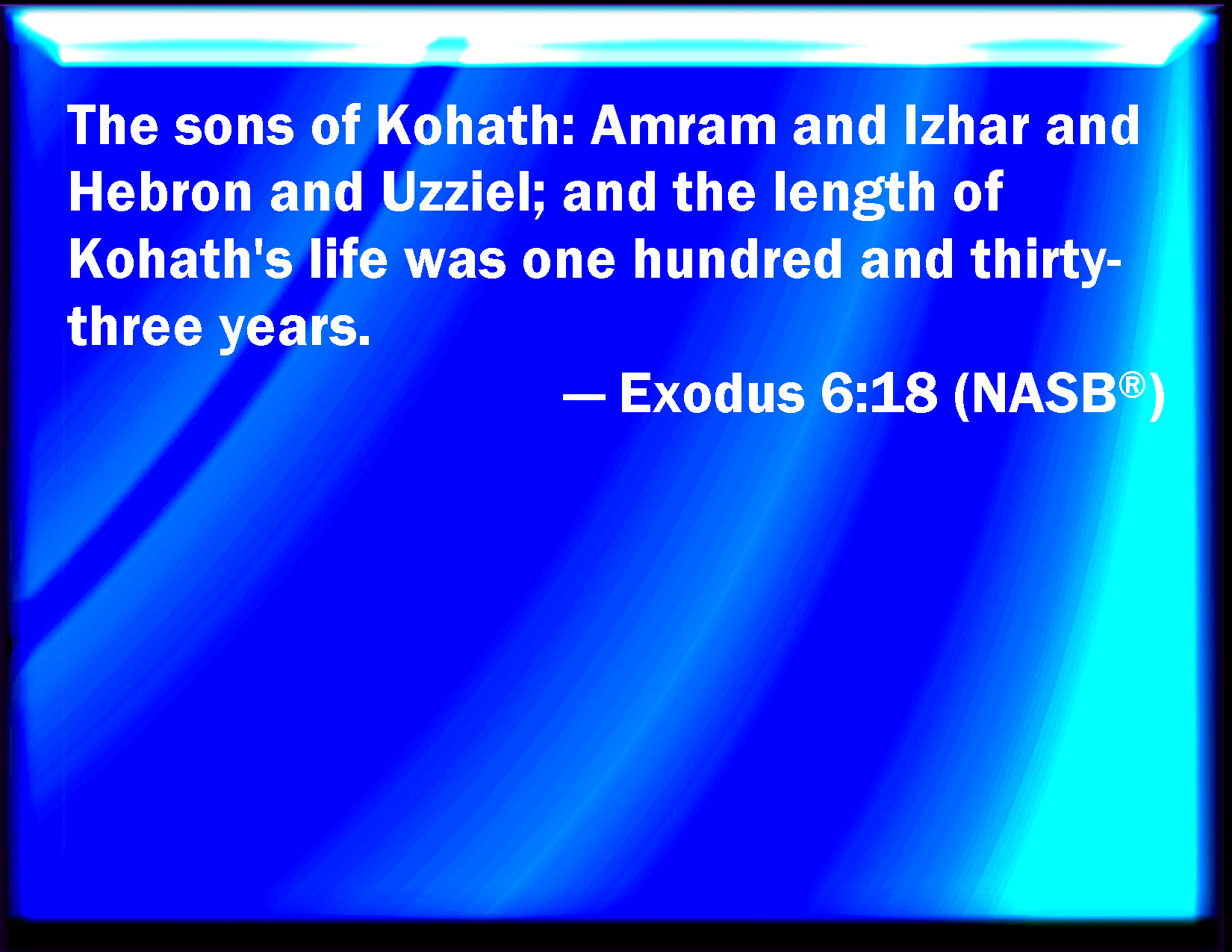 The sons of Kohath: Amram and Izhar and Hebron and Uzziel; and the length of Kohath's life was one hundred and thirty-three years.

— Exodus 6:18 (NASB®)